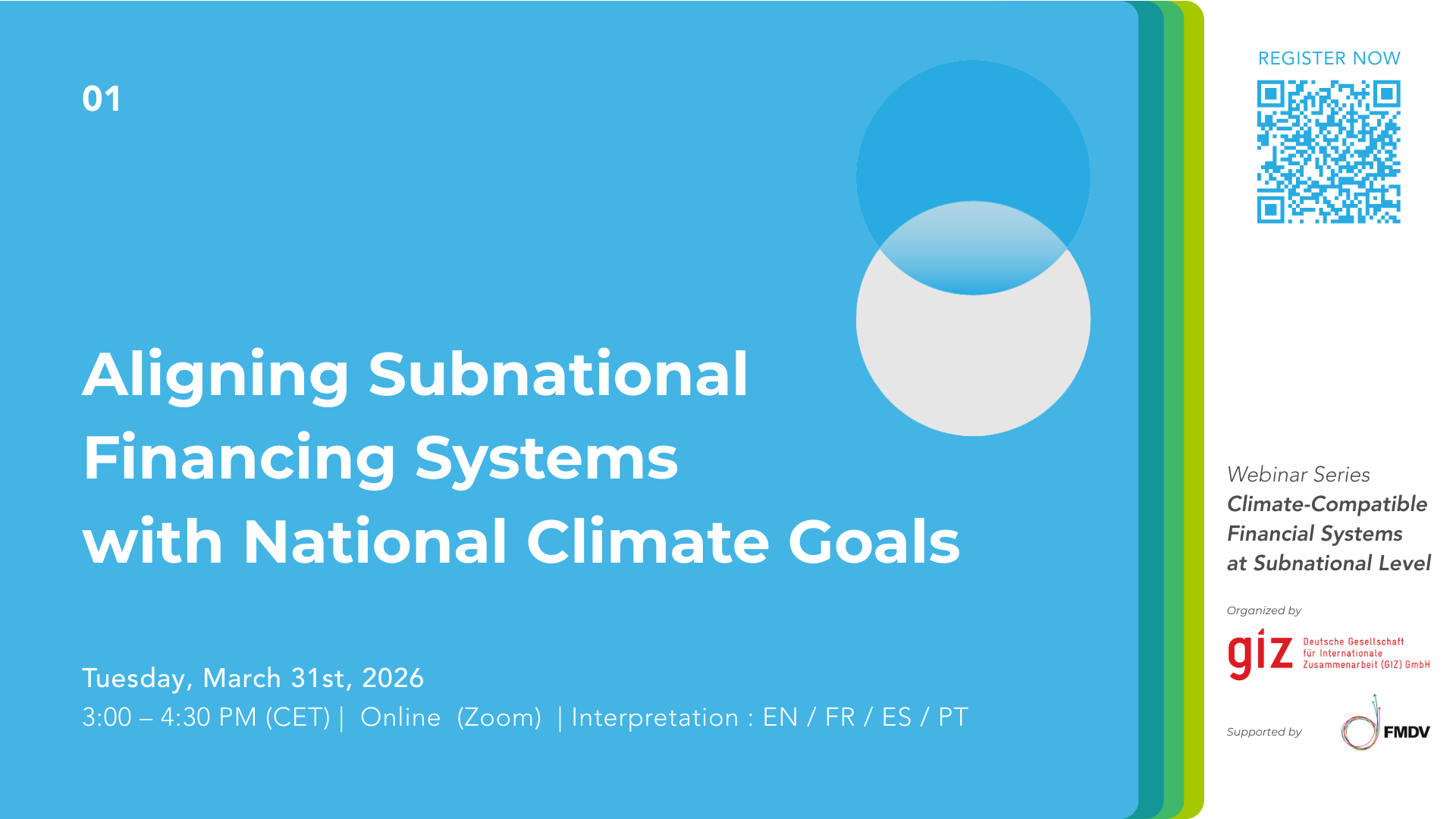 01

Aligning Subnational Financing Systems with National Climate Goals

Tuesday, March 31st, 2026
3:00 – 4:30 PM (CET) | Online (Zoom) | Interpretation : EN / FR / ES / PT

REGISTER NOW

Webinar Series
Climate-Compatible Financial Systems at Subnational Level

Organized by

giz Deutsche Gesellschaft für Internationale Zusammenarbeit (GIZ) GmbH

Supported by

FMDV